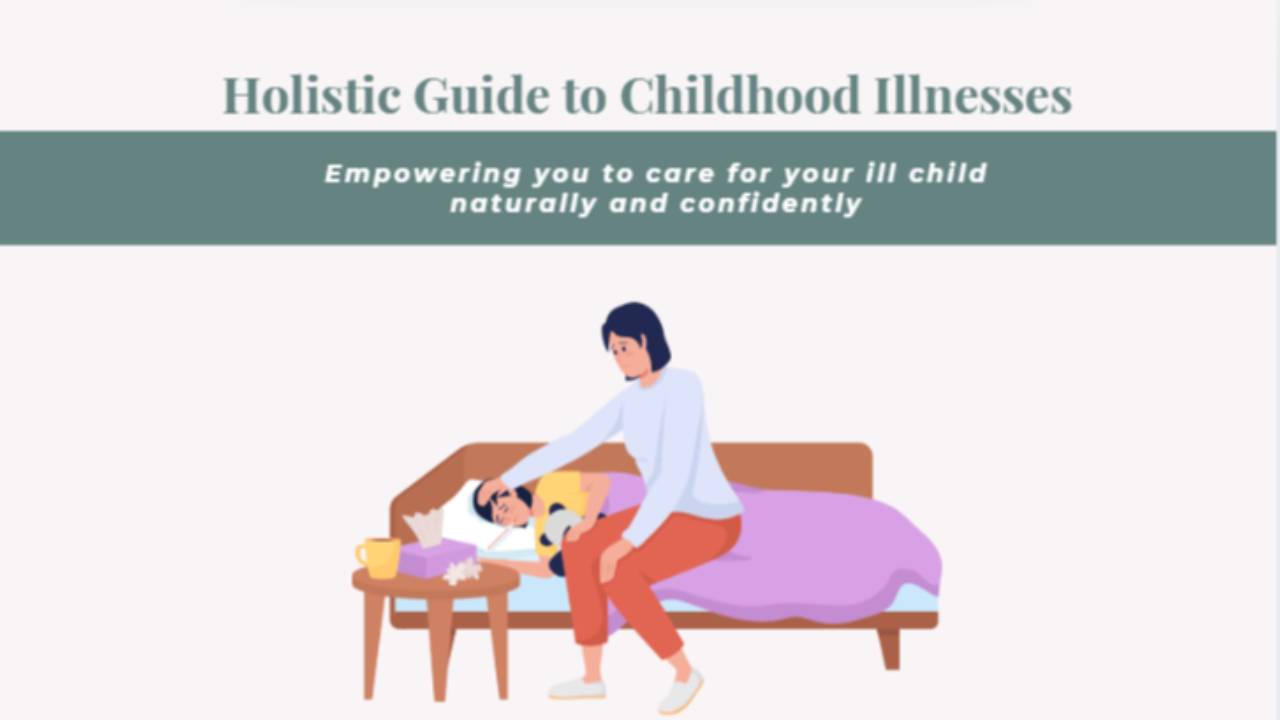 Holistic Guide to Childhood Illnesses

Empowering you to care for your ill child naturally and confidently